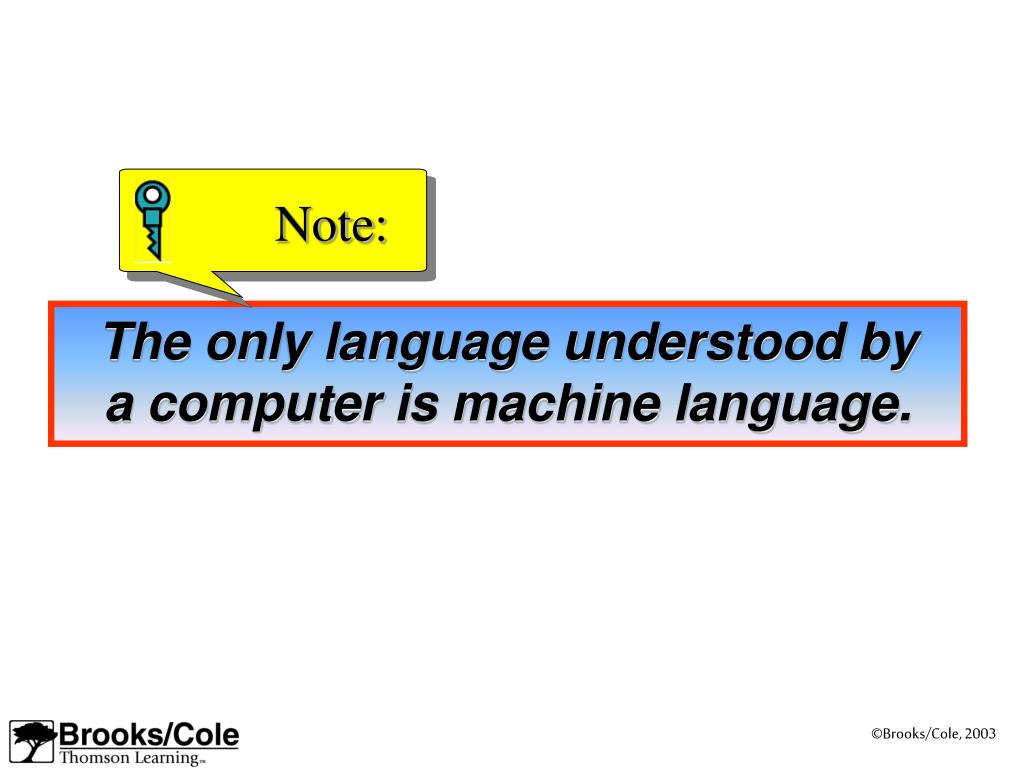 Note:

The only language understood by a computer is machine language.

Brooks/Cole
Thomson Learning™

©Brooks/Cole, 2003